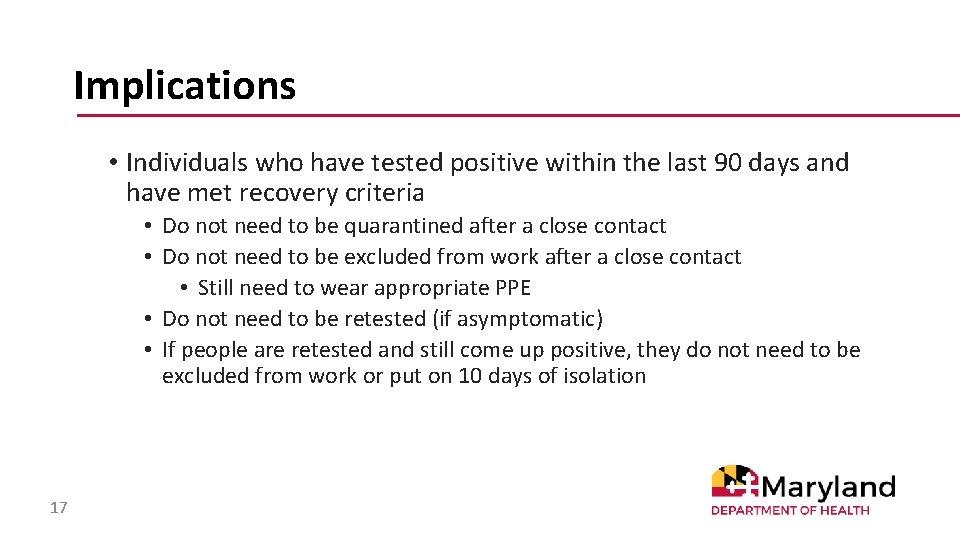 Implications

• Individuals who have tested positive within the last 90 days and have met recovery criteria
  • Do not need to be quarantined after a close contact
  • Do not need to be excluded from work after a close contact
    • Still need to wear appropriate PPE
  • Do not need to be retested (if asymptomatic)
  • If people are retested and still come up positive, they do not need to be excluded from work or put on 10 days of isolation

17

Maryland
DEPARTMENT OF HEALTH